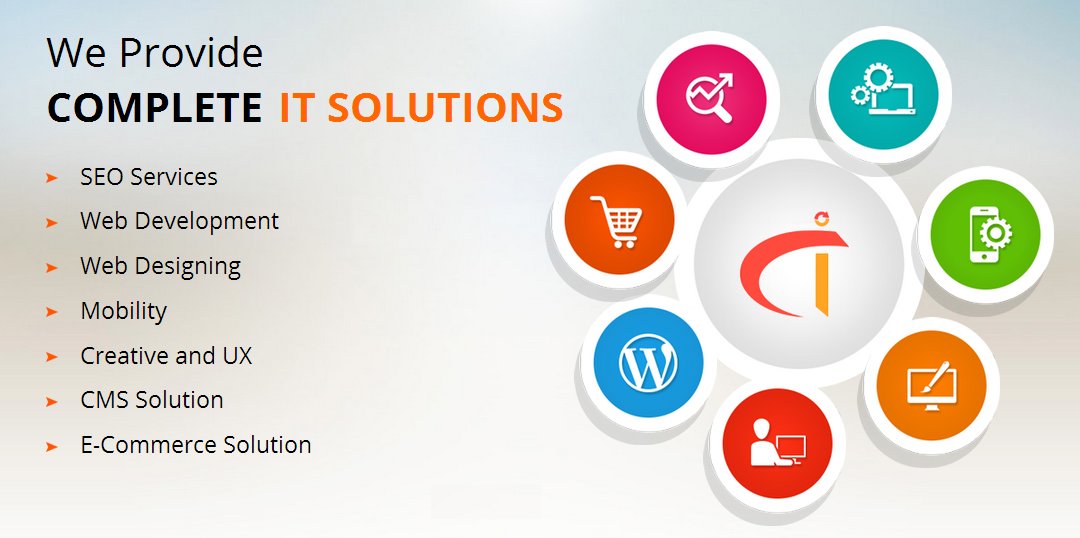 We Provide
COMPLETE IT SOLUTIONS

➤ SEO Services
➤ Web Development
➤ Web Designing
➤ Mobility
➤ Creative and UX
➤ CMS Solution
➤ E-Commerce Solution